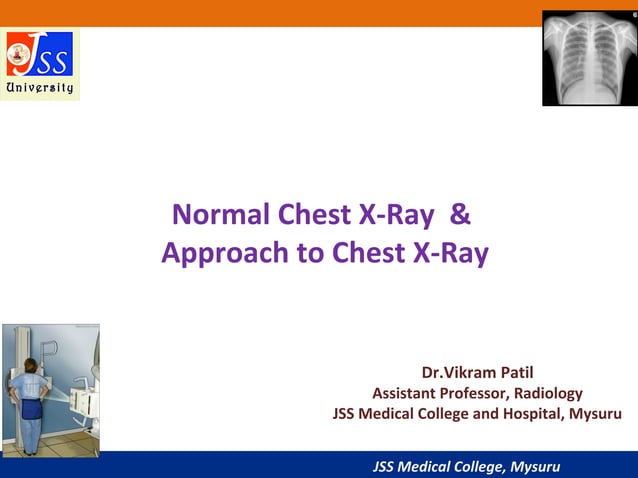 JSS University

Normal Chest X-Ray &
Approach to Chest X-Ray

Dr.Vikram Patil
Assistant Professor, Radiology
JSS Medical College and Hospital, Mysuru

JSS Medical College, Mysuru